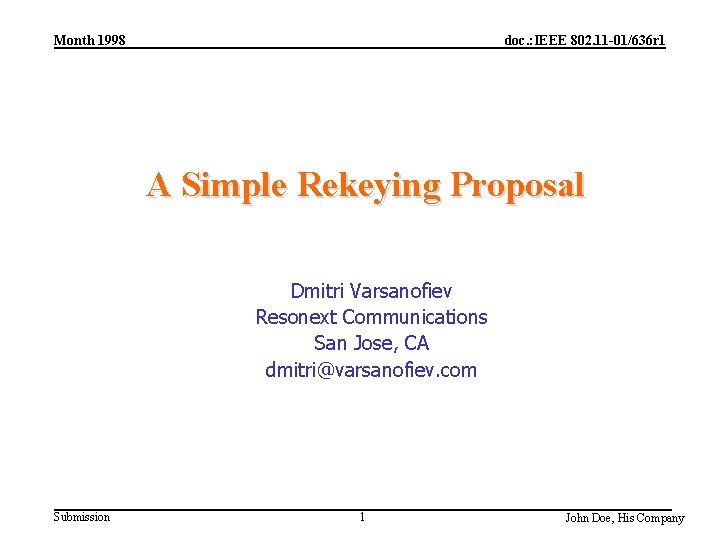 Month 1998

doc.: IEEE 802.11-01/636r1

A Simple Rekeying Proposal

Dmitri Varsanofiev
Resonext Communications
San Jose, CA
dmitri@varsanofiev.com

Submission

1

John Doe, His Company